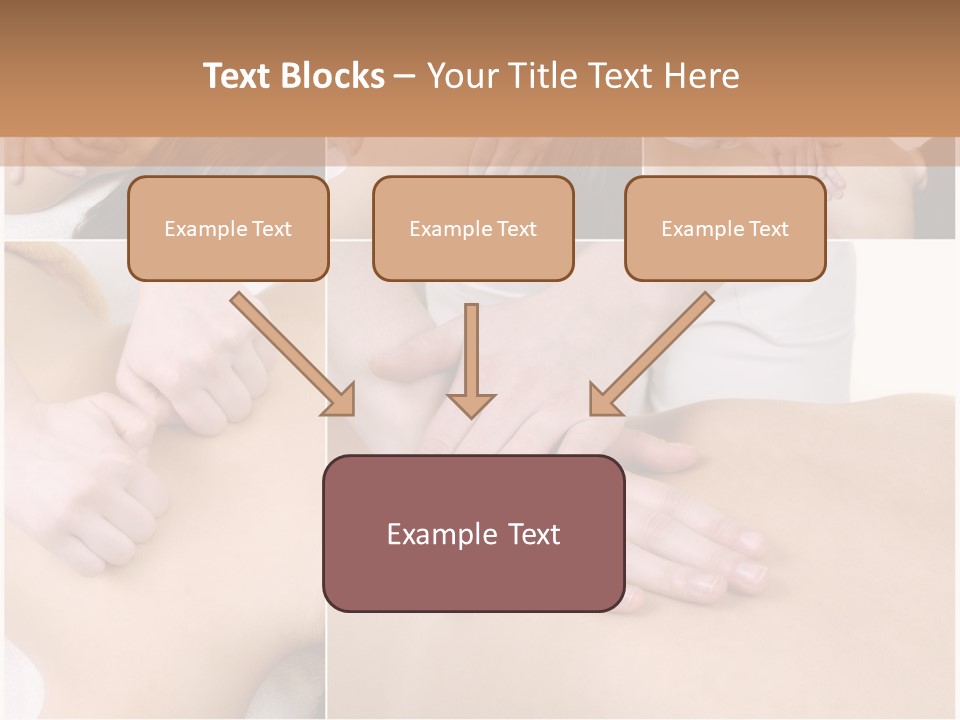 Text Blocks – Your Title Text Here

Example Text

Example Text

Example Text

Example Text